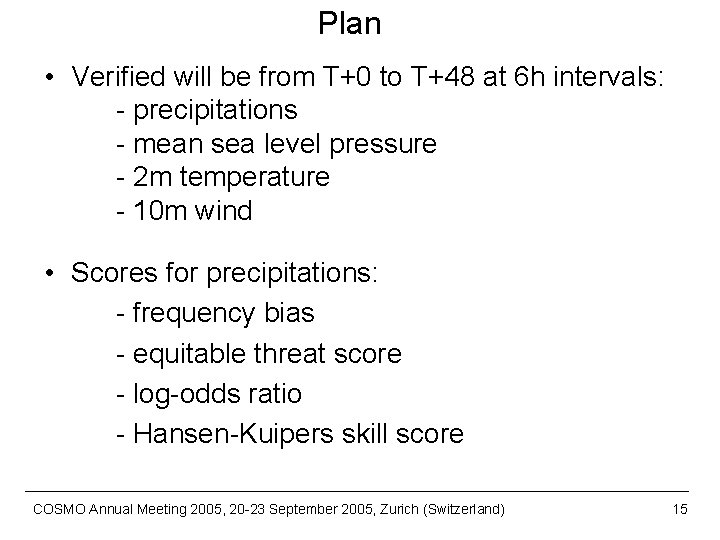 Plan

• Verified will be from T+0 to T+48 at 6h intervals:
- precipitations
- mean sea level pressure
- 2m temperature
- 10m wind

• Scores for precipitations:
- frequency bias
- equitable threat score
- log-odds ratio
- Hansen-Kuipers skill score

COSMO Annual Meeting 2005, 20-23 September 2005, Zurich (Switzerland)

15